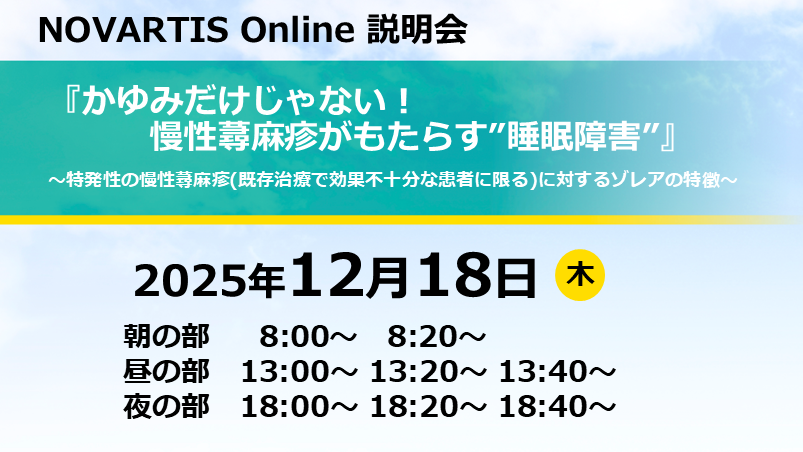 NOVARTIS Online 説明会

『かゆみだけじゃない！
慢性蕁麻疹がもたらす”睡眠障害”』

～特発性の慢性蕁麻疹(既存治療で効果不十分な患者に限る)に対するゾレアの特徴～

2025年12月18日 木

朝の部　8:00～　8:20～
昼の部　13:00～ 13:20～ 13:40～
夜の部　18:00～ 18:20～ 18:40～